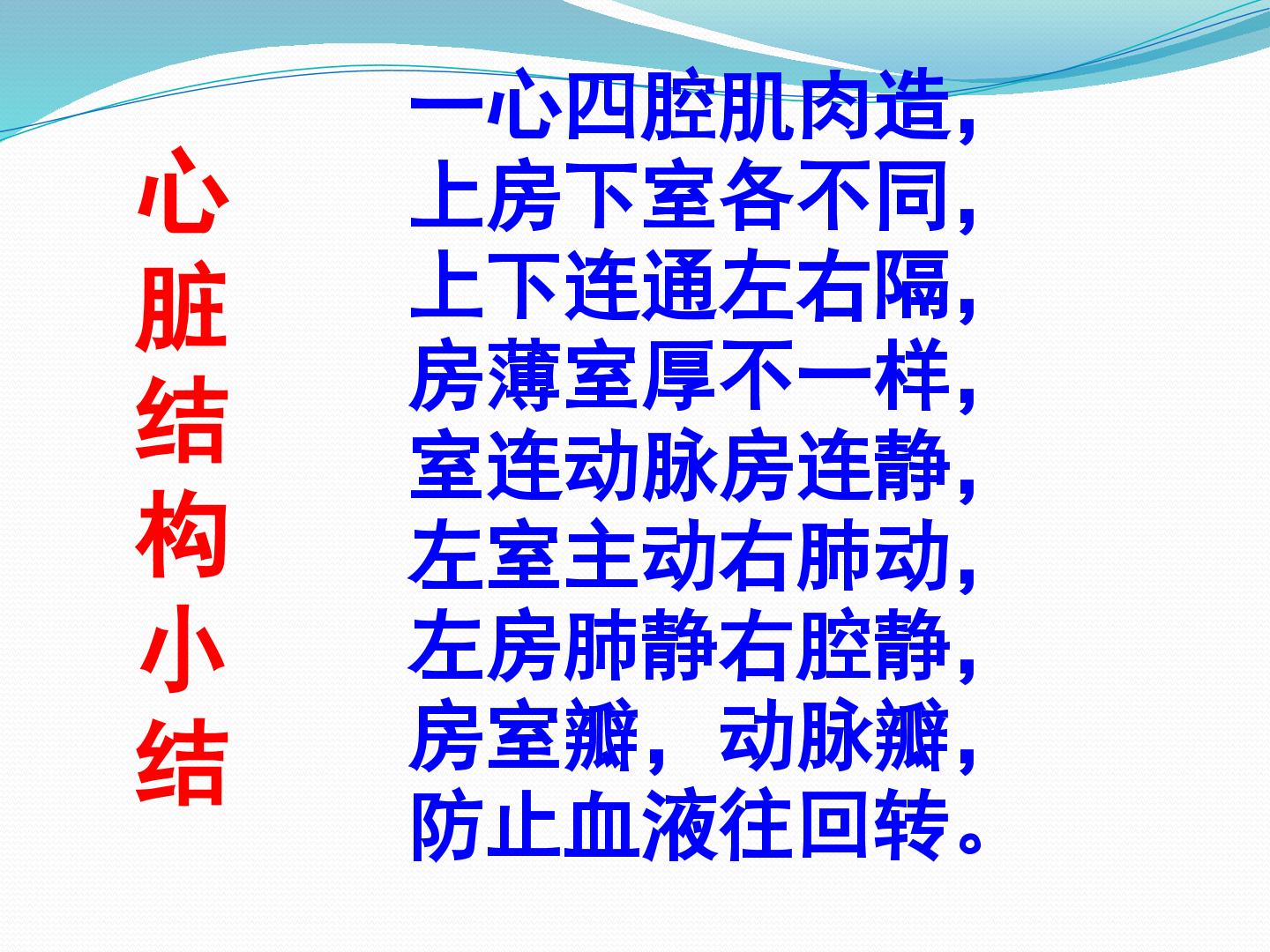 心脏结构小结

一心四腔肌肉造，
上房下室各不同，
上下连通左右隔，
房薄室厚不一样，
室连动脉房连静，
左室主动右肺动，
左房肺静右腔静，
房室瓣，动脉瓣，
防止血液往回转。